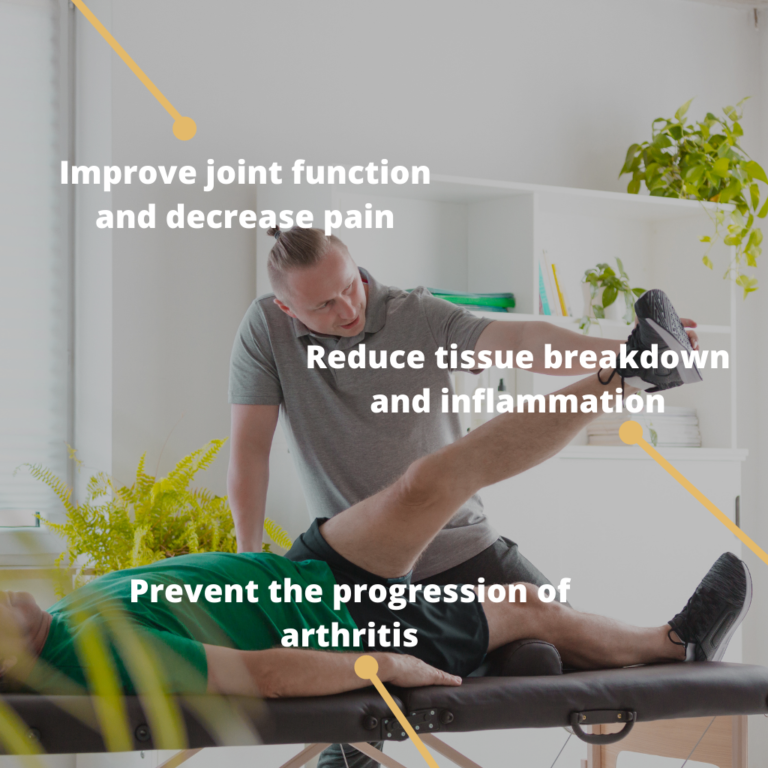 Improve joint function and decrease pain

Reduce tissue breakdown and inflammation

Prevent the progression of arthritis